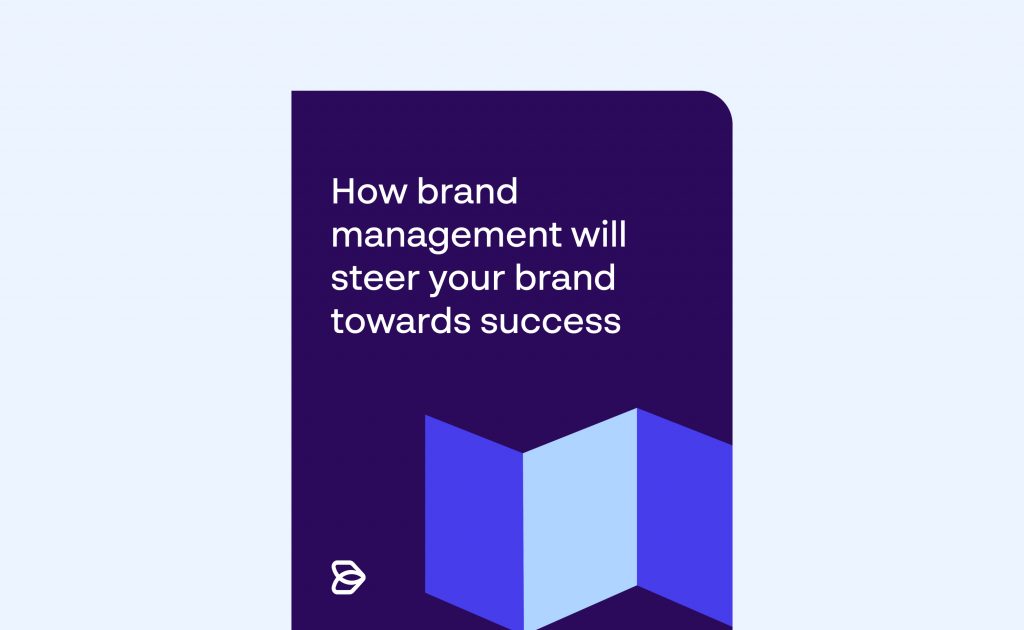 How brand management will steer your brand towards success